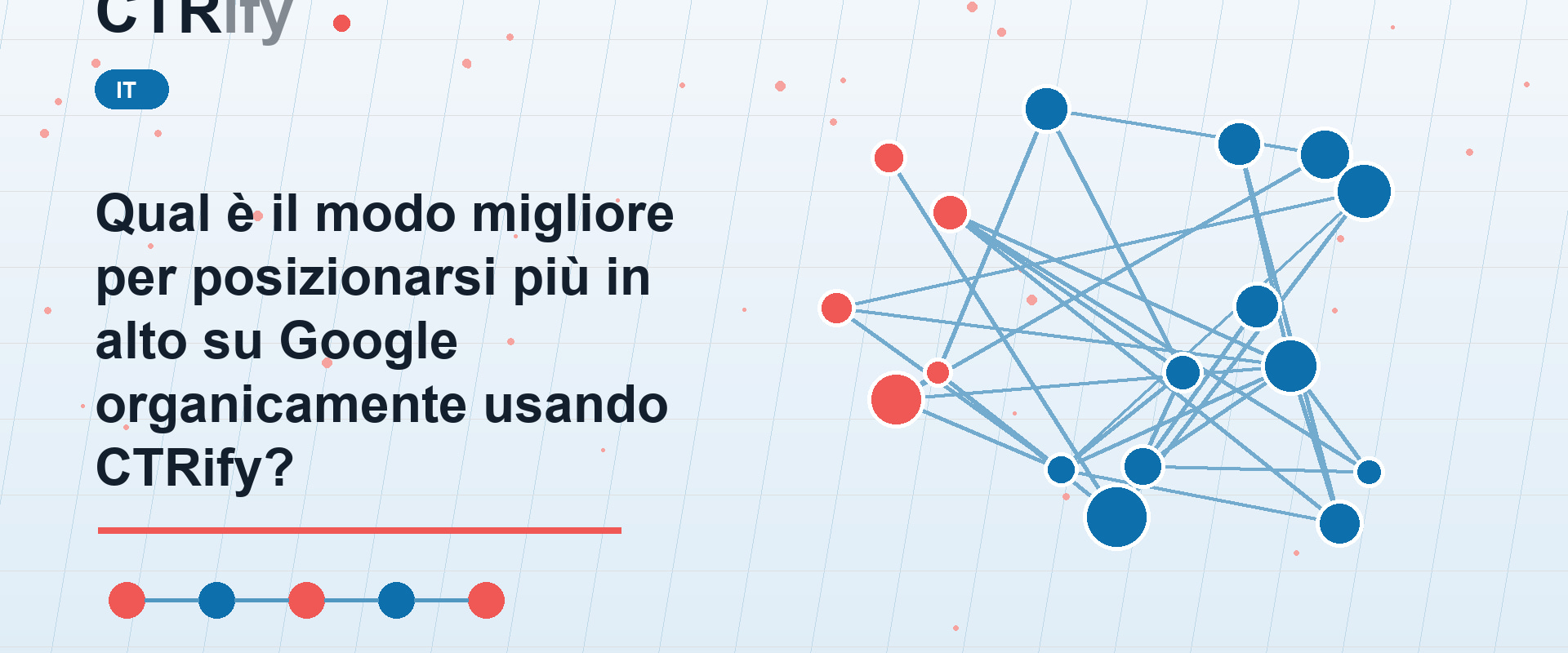 CTRify

IT

Qual è il modo migliore per posizionarsi più in alto su Google organicamente usando CTRify?